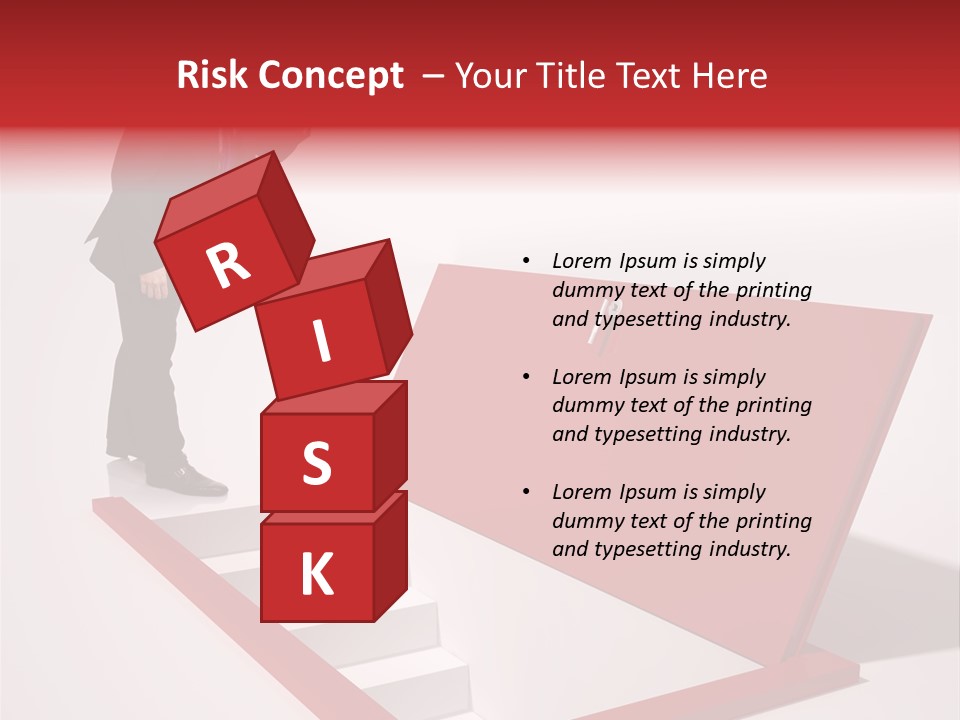 Risk Concept – Your Title Text Here

R
I
S
K

• Lorem Ipsum is simply dummy text of the printing and typesetting industry.

• Lorem Ipsum is simply dummy text of the printing and typesetting industry.

• Lorem Ipsum is simply dummy text of the printing and typesetting industry.